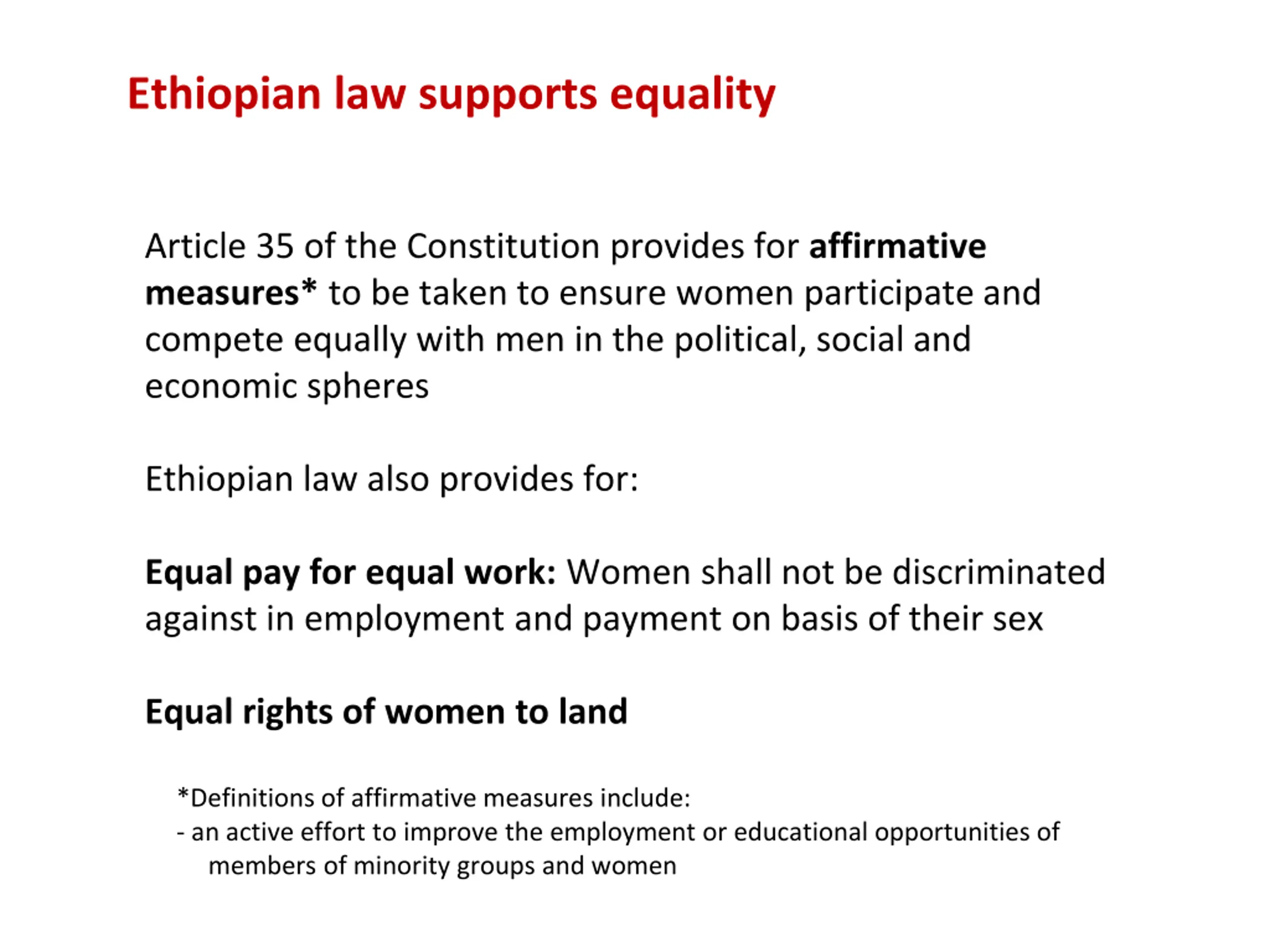 Ethiopian law supports equality

Article 35 of the Constitution provides for affirmative measures* to be taken to ensure women participate and compete equally with men in the political, social and economic spheres

Ethiopian law also provides for:

Equal pay for equal work: Women shall not be discriminated against in employment and payment on basis of their sex

Equal rights of women to land

*Definitions of affirmative measures include:
- an active effort to improve the employment or educational opportunities of members of minority groups and women